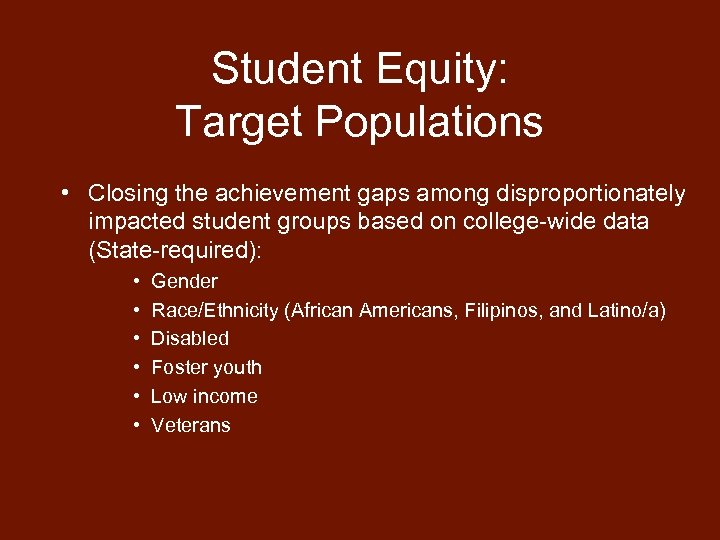 Student Equity:
Target Populations

• Closing the achievement gaps among disproportionately impacted student groups based on college-wide data (State-required):
  • Gender
  • Race/Ethnicity (African Americans, Filipinos, and Latino/a)
  • Disabled
  • Foster youth
  • Low income
  • Veterans